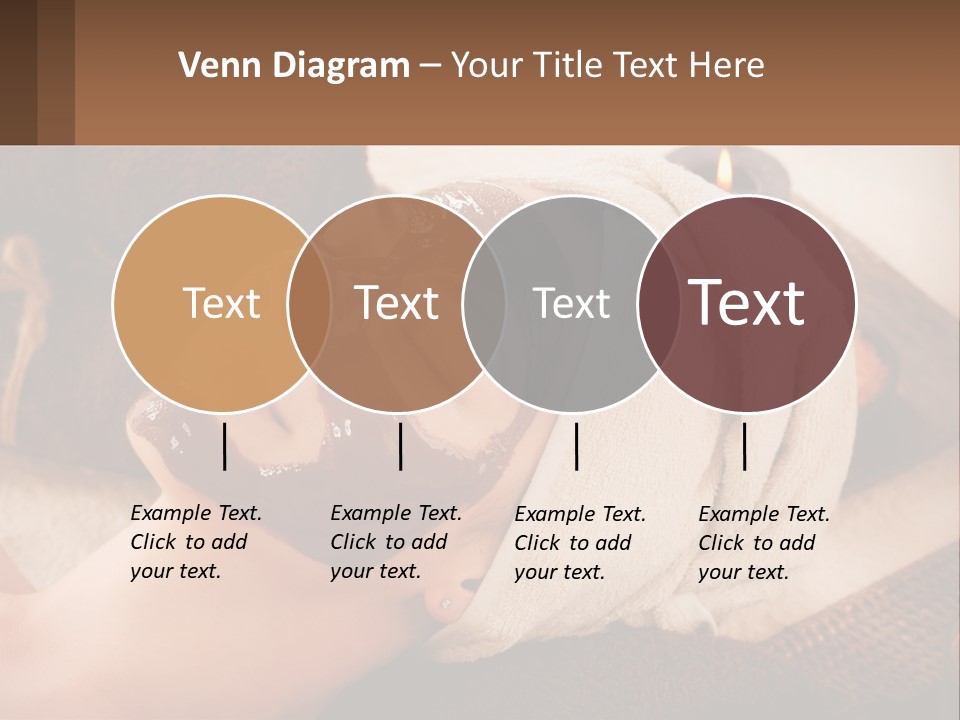 Venn Diagram – Your Title Text Here

Text

Text

Text

Text

Example Text. Click to add your text.

Example Text. Click to add your text.

Example Text. Click to add your text.

Example Text. Click to add your text.